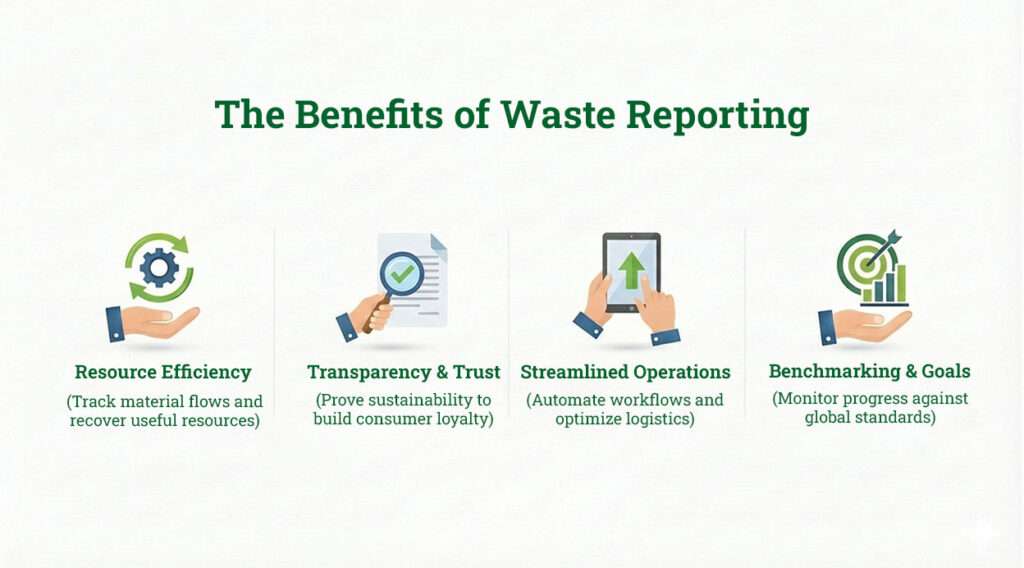 The Benefits of Waste Reporting

Resource Efficiency
(Track material flows and recover useful resources)

Transparency & Trust
(Prove sustainability to build consumer loyalty)

Streamlined Operations
(Automate workflows and optimize logistics)

Benchmarking & Goals
(Monitor progress against global standards)